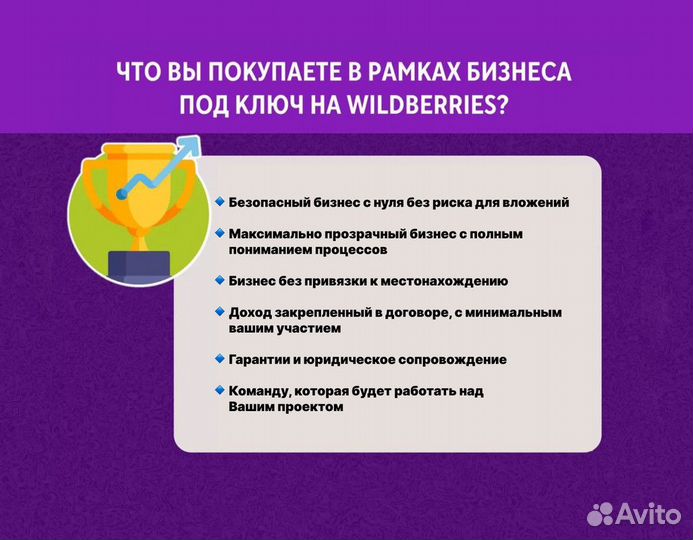 ЧТО ВЫ ПОКУПАЕТЕ В РАМКАХ БИЗНЕСА ПОД КЛЮЧ НА WILDBERRIES?

🔹 Безопасный бизнес с нуля без риска для вложений

🔹 Максимально прозрачный бизнес с полным пониманием процессов

🔹 Бизнес без привязки к местонахождению

🔹 Доход закрепленный в договоре, с минимальным вашим участием

🔹 Гарантии и юридическое сопровождение

🔹 Команду, которая будет работать над Вашим проектом

Avito